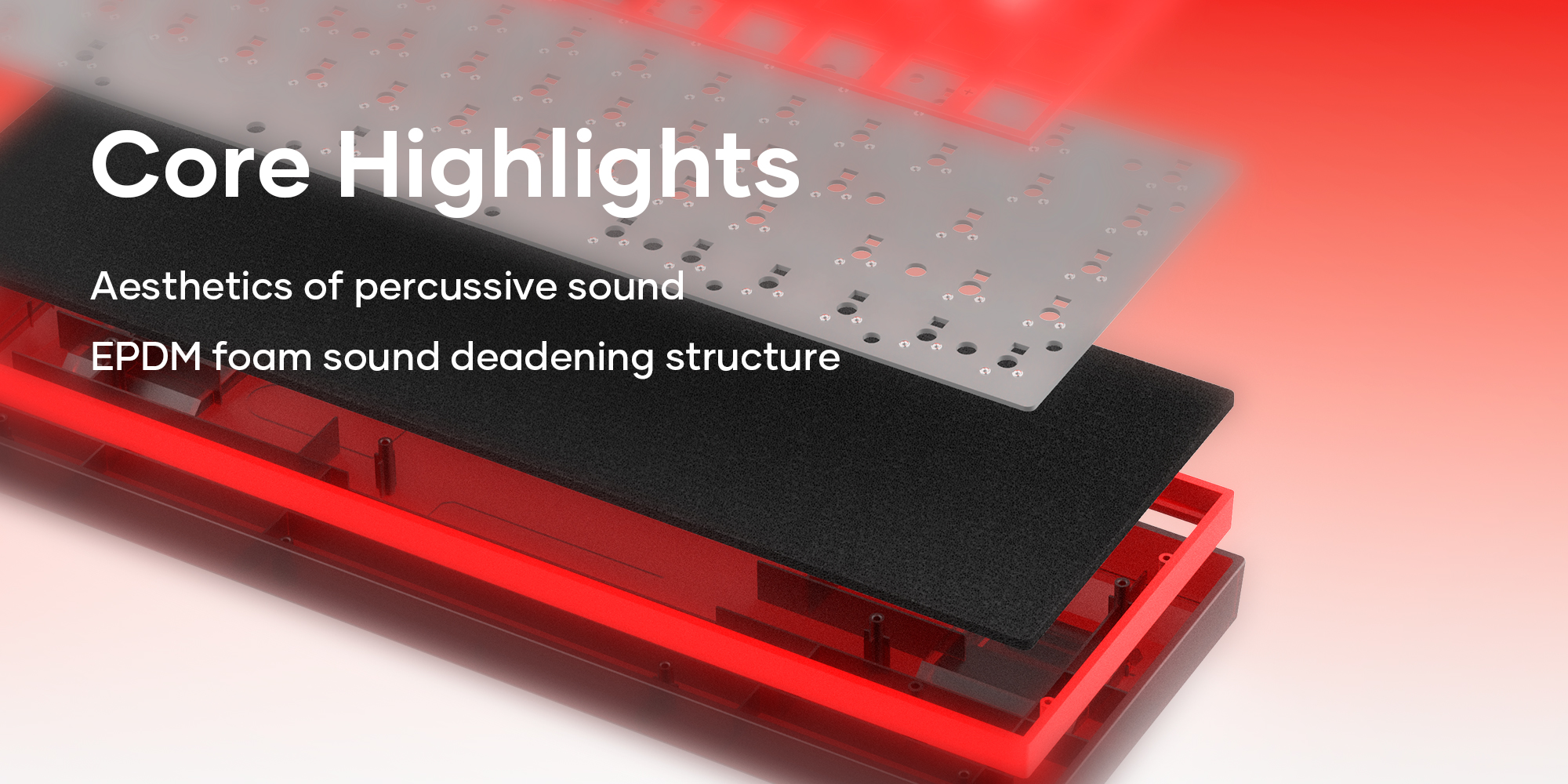 Core Highlights

Aesthetics of percussive sound

EPDM foam sound deadening structure